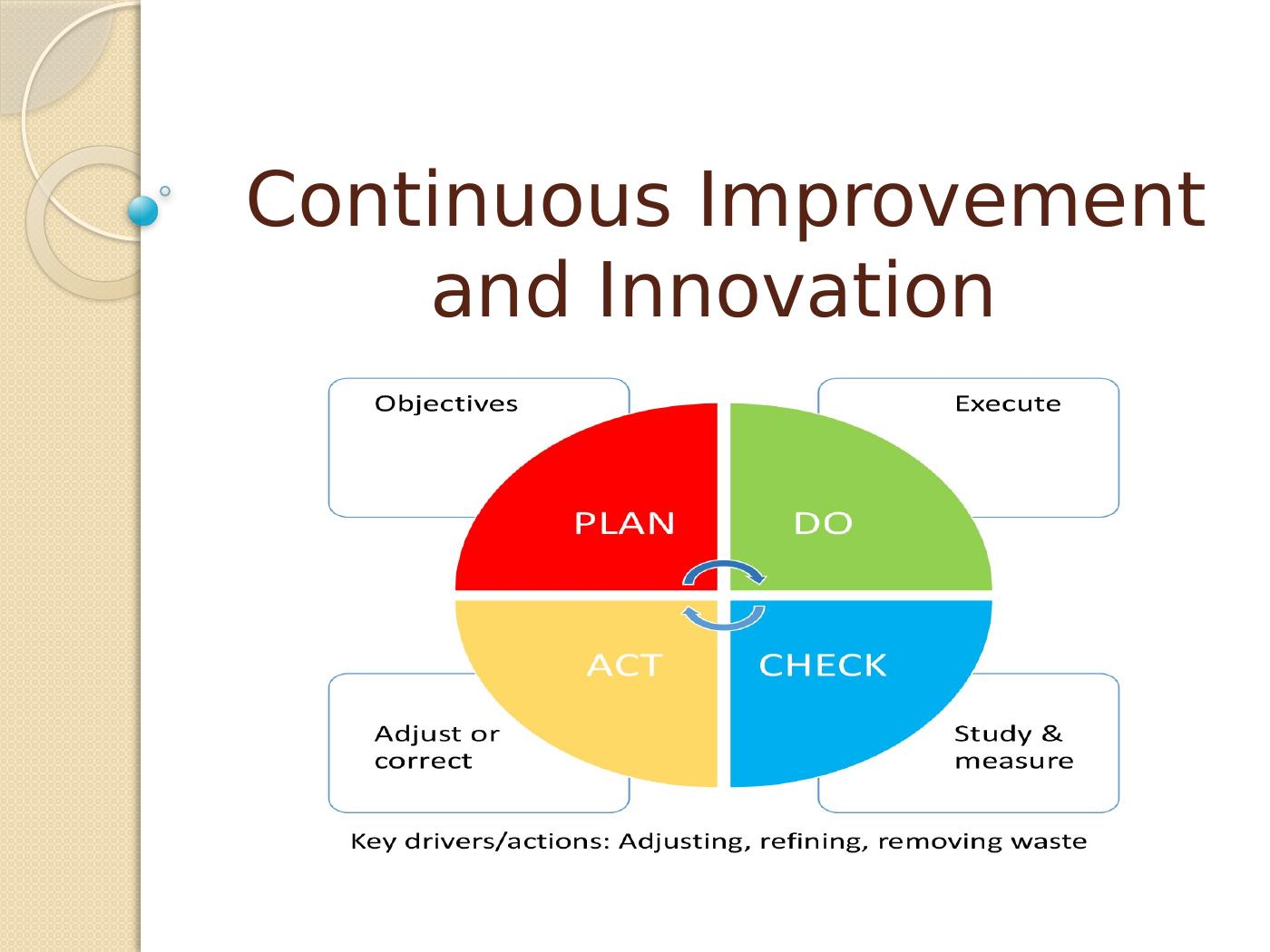 Continuous Improvement and Innovation

Objectives

Execute

PLAN

DO

ACT

CHECK

Adjust or correct

Study & measure

Key drivers/actions: Adjusting, refining, removing waste